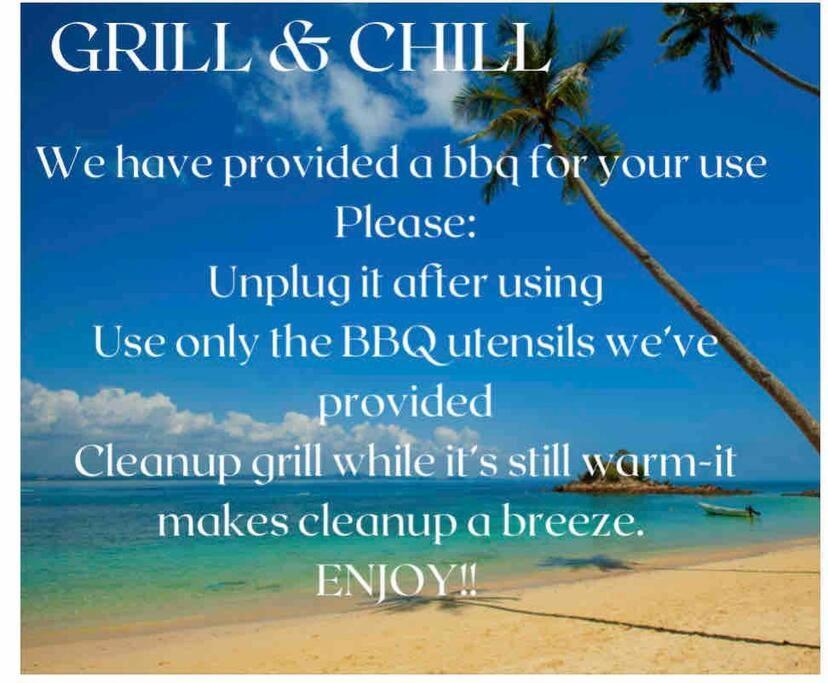 GRILL & CHILL

We have provided a bbq for your use
Please:
Unplug it after using
Use only the BBQ utensils we've provided
Cleanup grill while it's still warm-it makes cleanup a breeze.
ENJOY!!